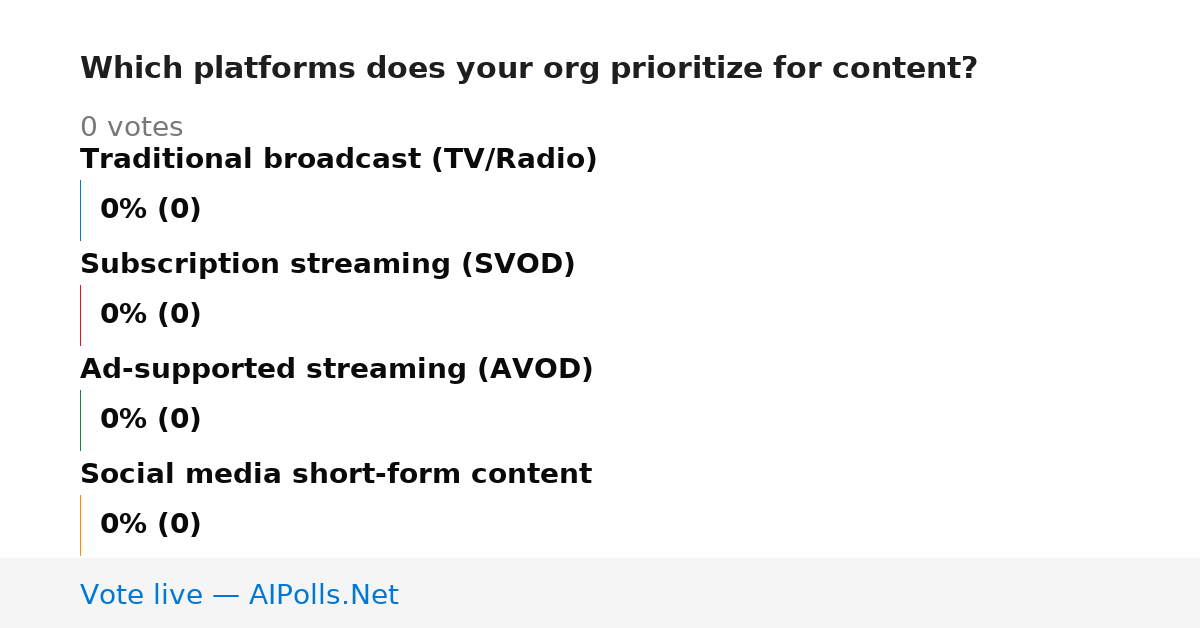 Which platforms does your org prioritize for content?

0 votes

Traditional broadcast (TV/Radio)

0% (0)

Subscription streaming (SVOD)

0% (0)

Ad-supported streaming (AVOD)

0% (0)

Social media short-form content

0% (0)

Vote live — AIPolls.Net